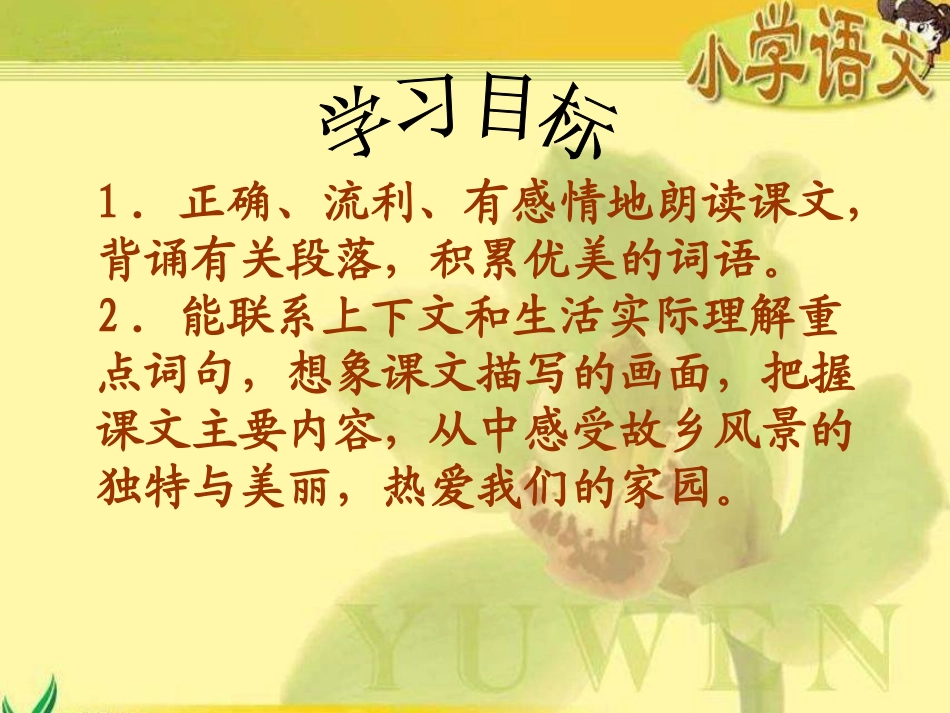 小学语文

学习目标

1．正确、流利、有感情地朗读课文，背诵有关段落，积累优美的词语。
2．能联系上下文和生活实际理解重点词句，想象课文描写的画面，把握课文主要内容，从中感受故乡风景的独特与美丽，热爱我们的家园。

YUWEN